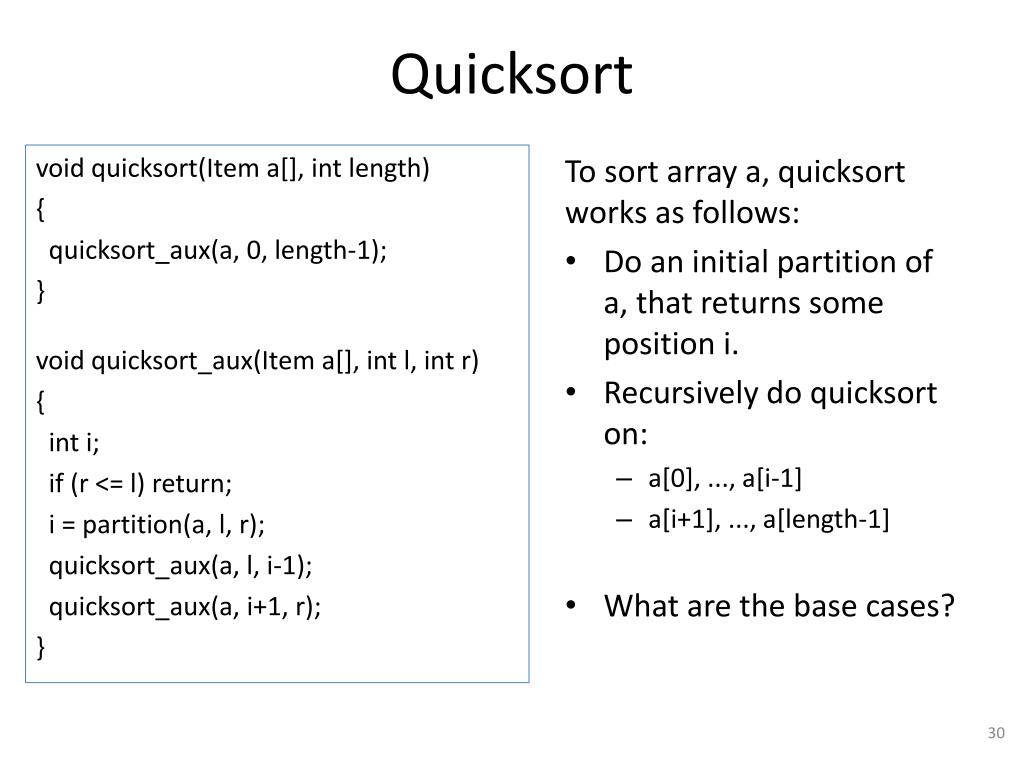 Quicksort

void quicksort(Item a[], int length)
{
quicksort_aux(a, 0, length-1);
}

void quicksort_aux(Item a[], int l, int r)
{
int i;
if (r <= l) return;
i = partition(a, l, r);
quicksort_aux(a, l, i-1);
quicksort_aux(a, i+1, r);
}

To sort array a, quicksort works as follows:

• Do an initial partition of a, that returns some position i.
• Recursively do quicksort on:
– a[0], ..., a[i-1]
– a[i+1], ..., a[length-1]

• What are the base cases?

30